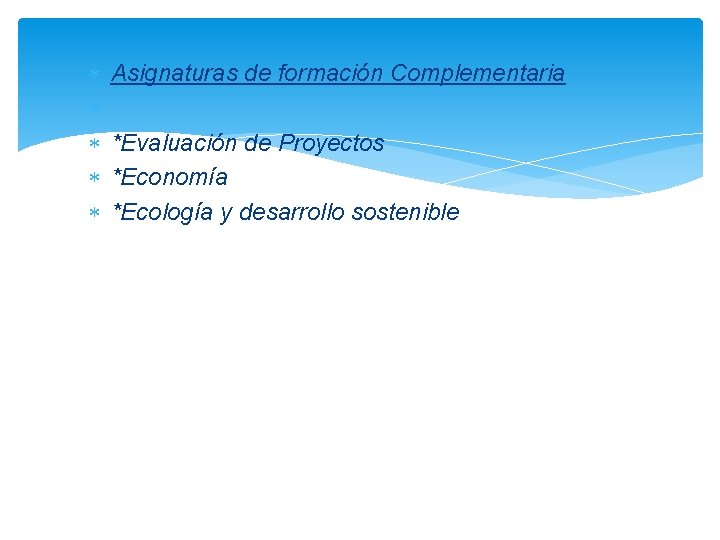 Asignaturas de formación Complementaria

*Evaluación de Proyectos
*Economía
*Ecología y desarrollo sostenible